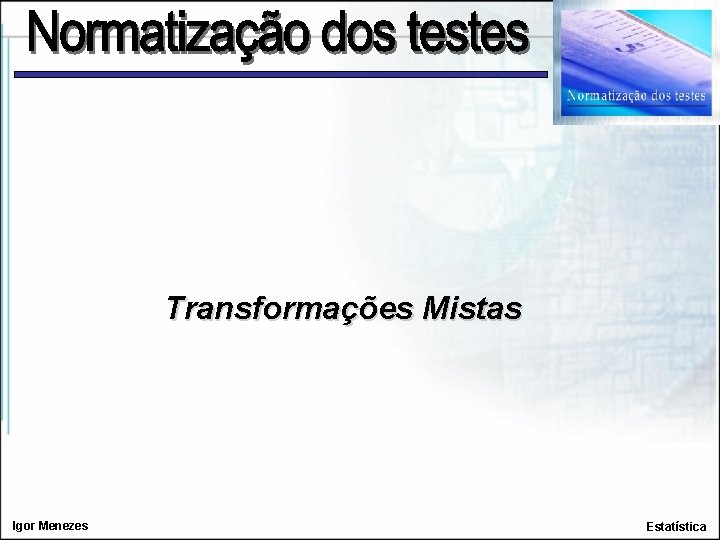 Normatização dos testes

Normatização dos testes

Transformações Mistas

Igor Menezes

Estatística